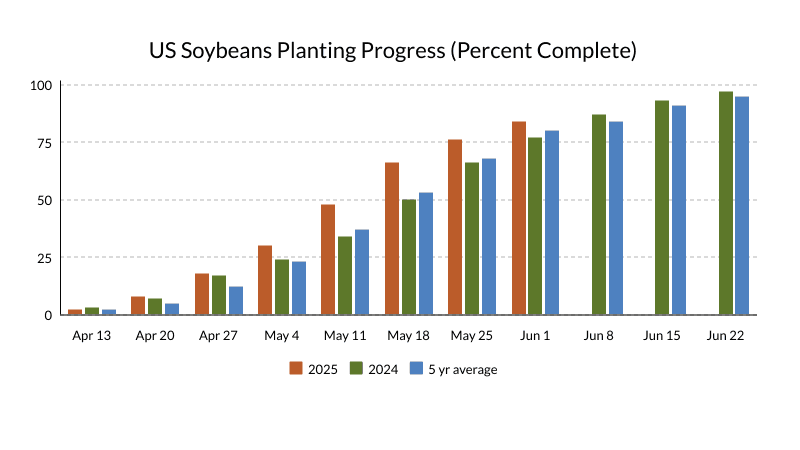 US Soybeans Planting Progress (Percent Complete)

100
75
50
25
0

Apr 13
Apr 20
Apr 27
May 4
May 11
May 18
May 25
Jun 1
Jun 8
Jun 15
Jun 22

2025
2024
5 yr average